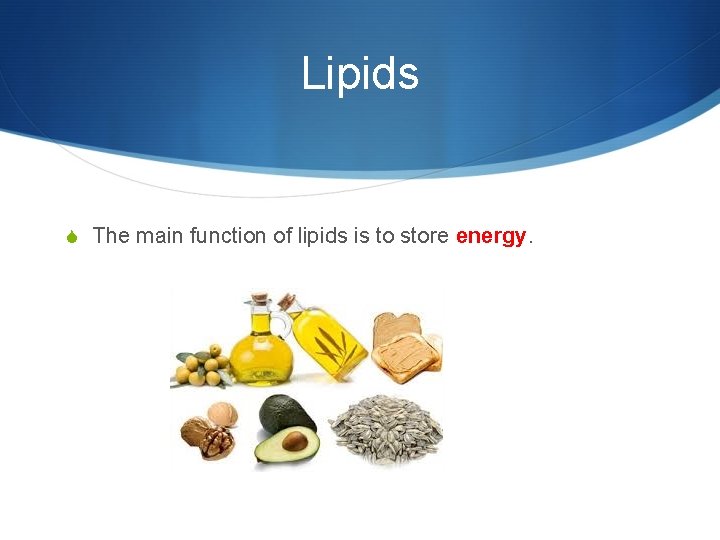 Lipids

The main function of lipids is to store energy.